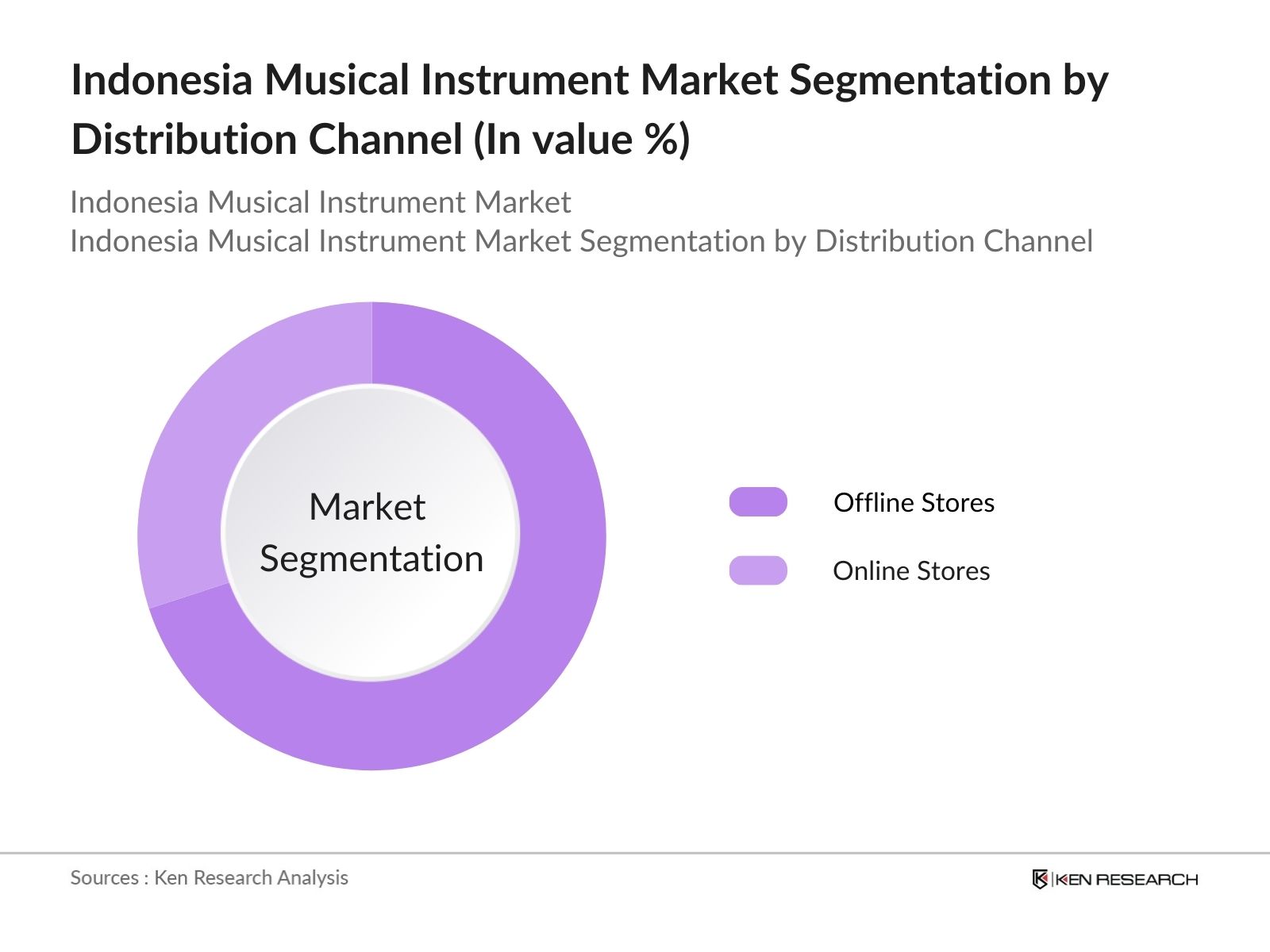 Indonesia Musical Instrument Market Segmentation by Distribution Channel (In value %)

Indonesia Musical Instrument Market
Indonesia Musical Instrument Market Segmentation by Distribution Channel

Market Segmentation

Offline Stores

Online Stores

Sources : Ken Research Analysis

KEN RESEARCH